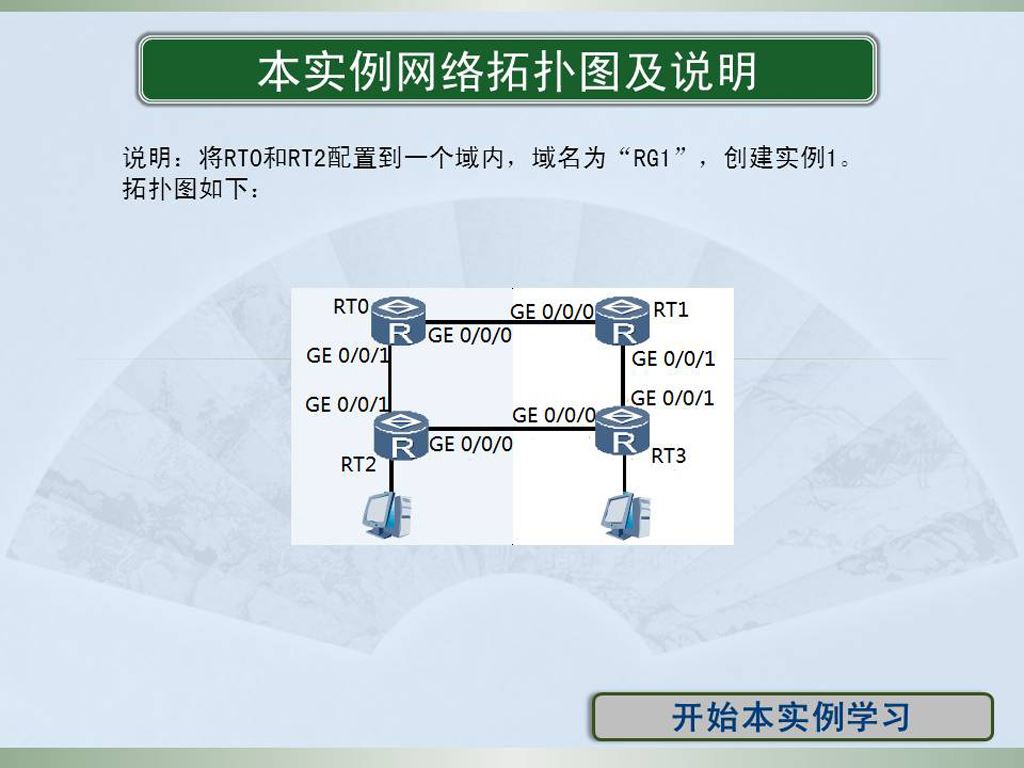 本实例网络拓扑图及说明

说明：将RT0和RT2配置到一个域内，域名为“RG1”，创建实例1。
拓扑图如下：

RT0
GE 0/0/0
GE 0/0/0
RT1
GE 0/0/1
GE 0/0/1
GE 0/0/1
GE 0/0/1
GE 0/0/0
GE 0/0/0
RT2
RT3

开始本实例学习